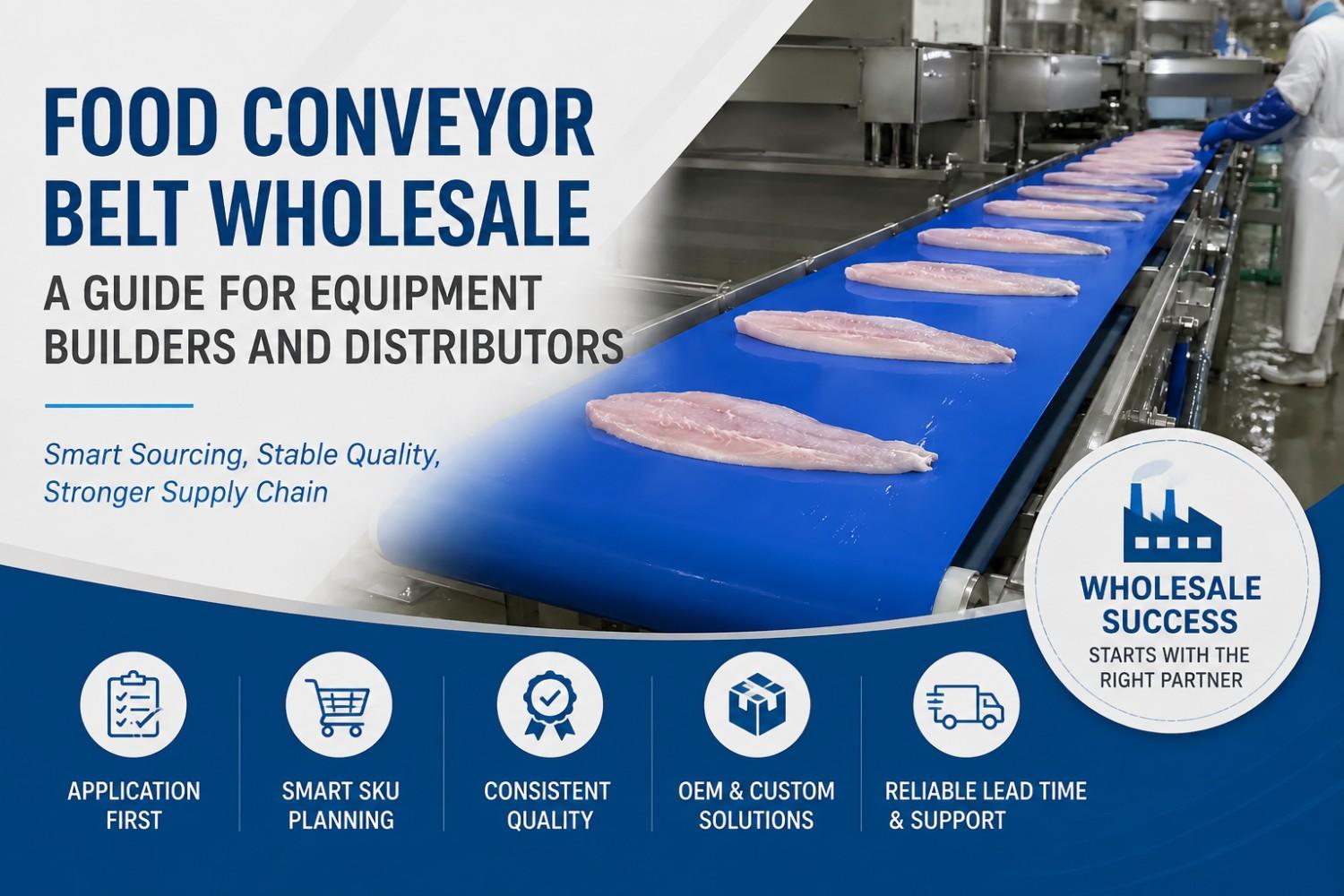 FOOD CONVEYOR BELT WHOLESALE

A GUIDE FOR EQUIPMENT BUILDERS AND DISTRIBUTORS

Smart Sourcing, Stable Quality, Stronger Supply Chain

WHOLESALE SUCCESS
STARTS WITH THE RIGHT PARTNER

APPLICATION FIRST

SMART SKU PLANNING

CONSISTENT QUALITY

OEM & CUSTOM SOLUTIONS

RELIABLE LEAD TIME & SUPPORT